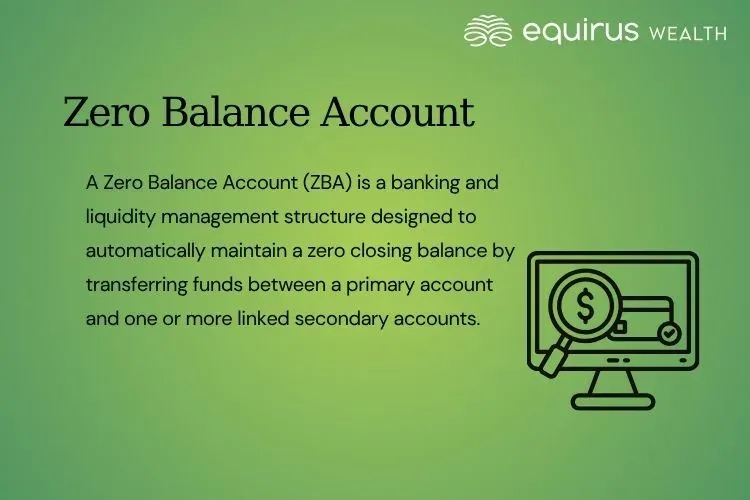 equirus WEALTH

Zero Balance Account

A Zero Balance Account (ZBA) is a banking and liquidity management structure designed to automatically maintain a zero closing balance by transferring funds between a primary account and one or more linked secondary accounts.

$